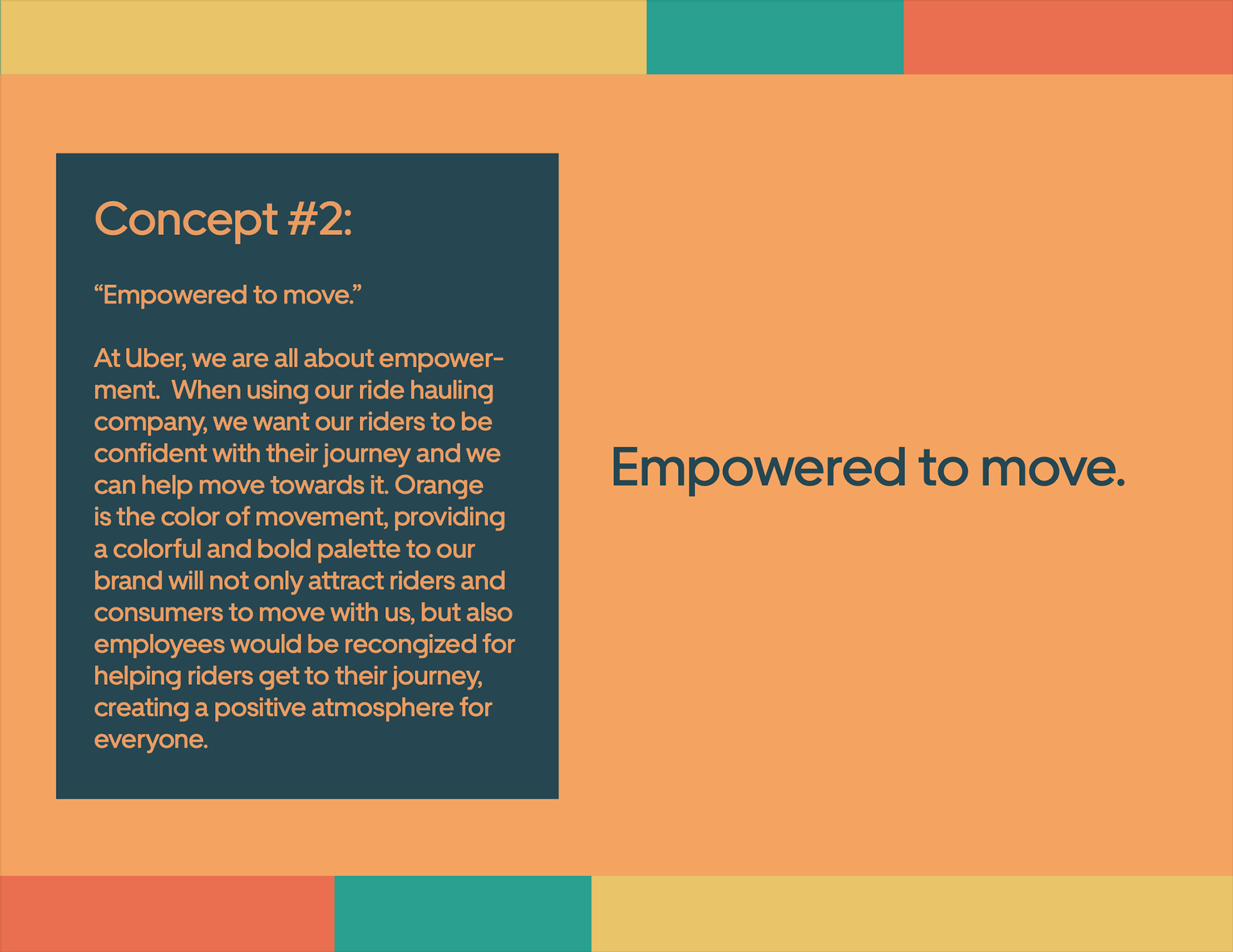 Concept #2:

“Empowered to move.”

At Uber, we are all about empowerment. When using our ride hauling company, we want our riders to be confident with their journey and we can help move towards it. Orange is the color of movement, providing a colorful and bold palette to our brand will not only attract riders and consumers to move with us, but also employees would be recongized for helping riders get to their journey, creating a positive atmosphere for everyone.

Empowered to move.